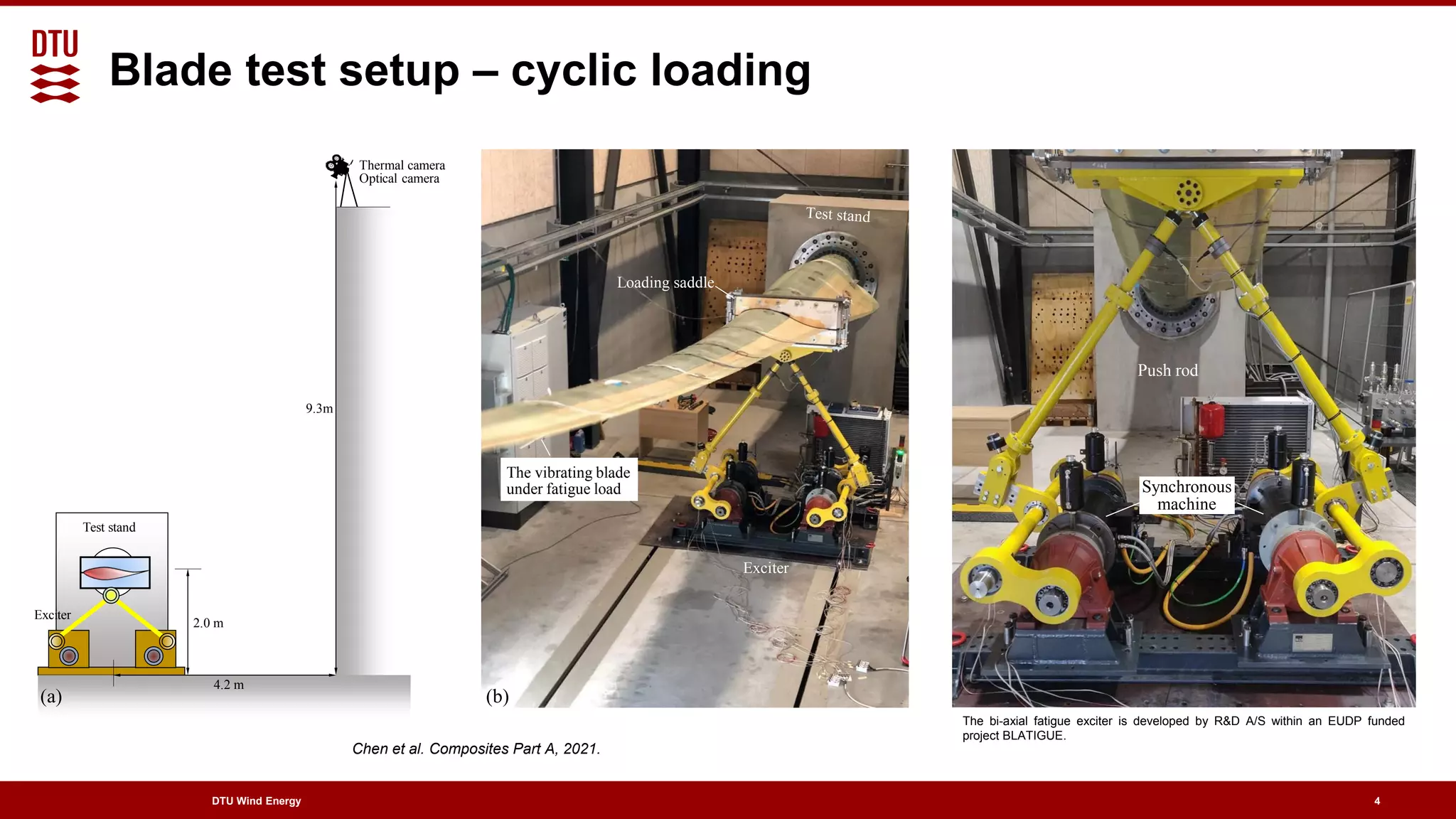 DTU

Blade test setup – cyclic loading

Thermal camera
Optical camera

9.3m

Test stand

Exciter

2.0 m

4.2 m

(a)

Test stand

Loading saddle

The vibrating blade under fatigue load

Exciter

(b)

Push rod

Synchronous machine

The bi-axial fatigue exciter is developed by R&D A/S within an EUDP funded project BLATIGUE.

Chen et al. Composites Part A, 2021.

DTU Wind Energy

4